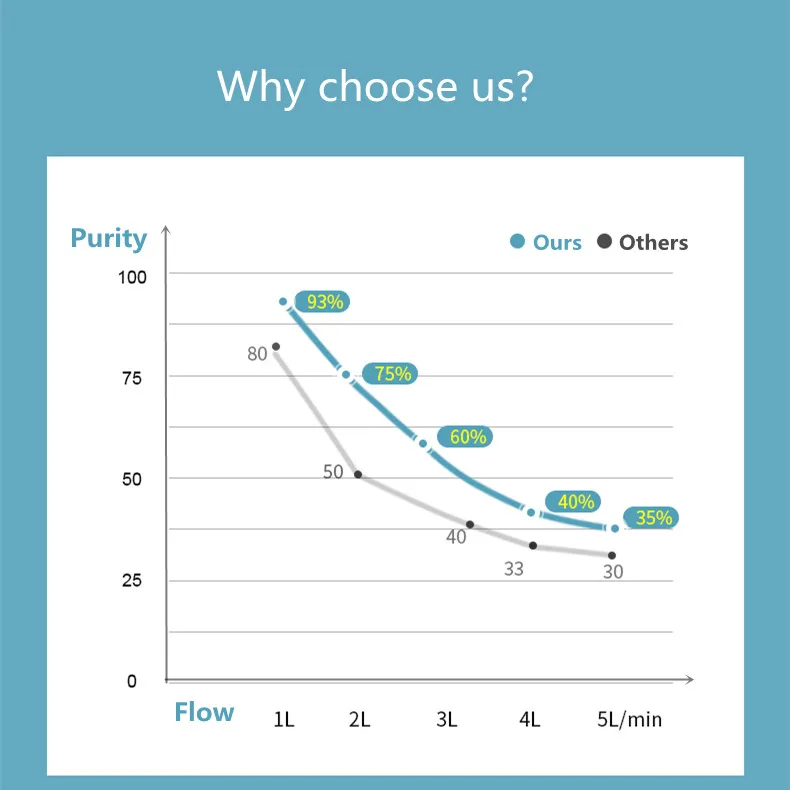 Why choose us?

Purity

Ours Others

100
75
50
25
0

93%
75%
60%
40%
35%

80
50
40
33
30

Flow 1L 2L 3L 4L 5L/min